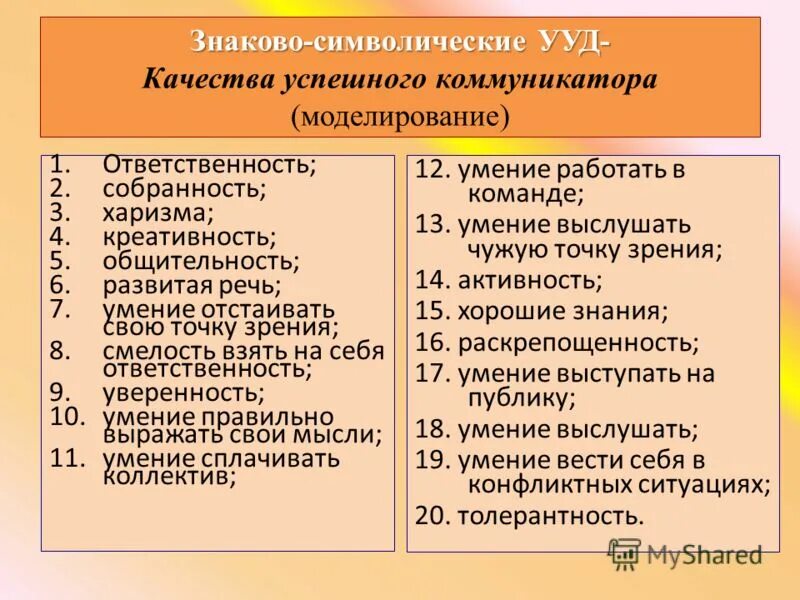 Знаково-символические УУД-
Качества успешного коммуникатора
(моделирование)

1. Ответственность;
2. собранность;
3. харизма;
4. креативность;
5. общительность;
6. развитая речь;
7. умение отстаивать свою точку зрения;
8. смелость взять на себя ответственность;
9. уверенность;
10. умение правильно выражать свои мысли;
11. умение сплачивать коллектив;

12. умение работать в команде;
13. умение выслушать чужую точку зрения;
14. активность;
15. хорошие знания;
16. раскрепощенность;
17. умение выступать на публику;
18. умение выслушать;
19. умение вести себя в конфликтных ситуациях;
20. толерантность.

MyShared